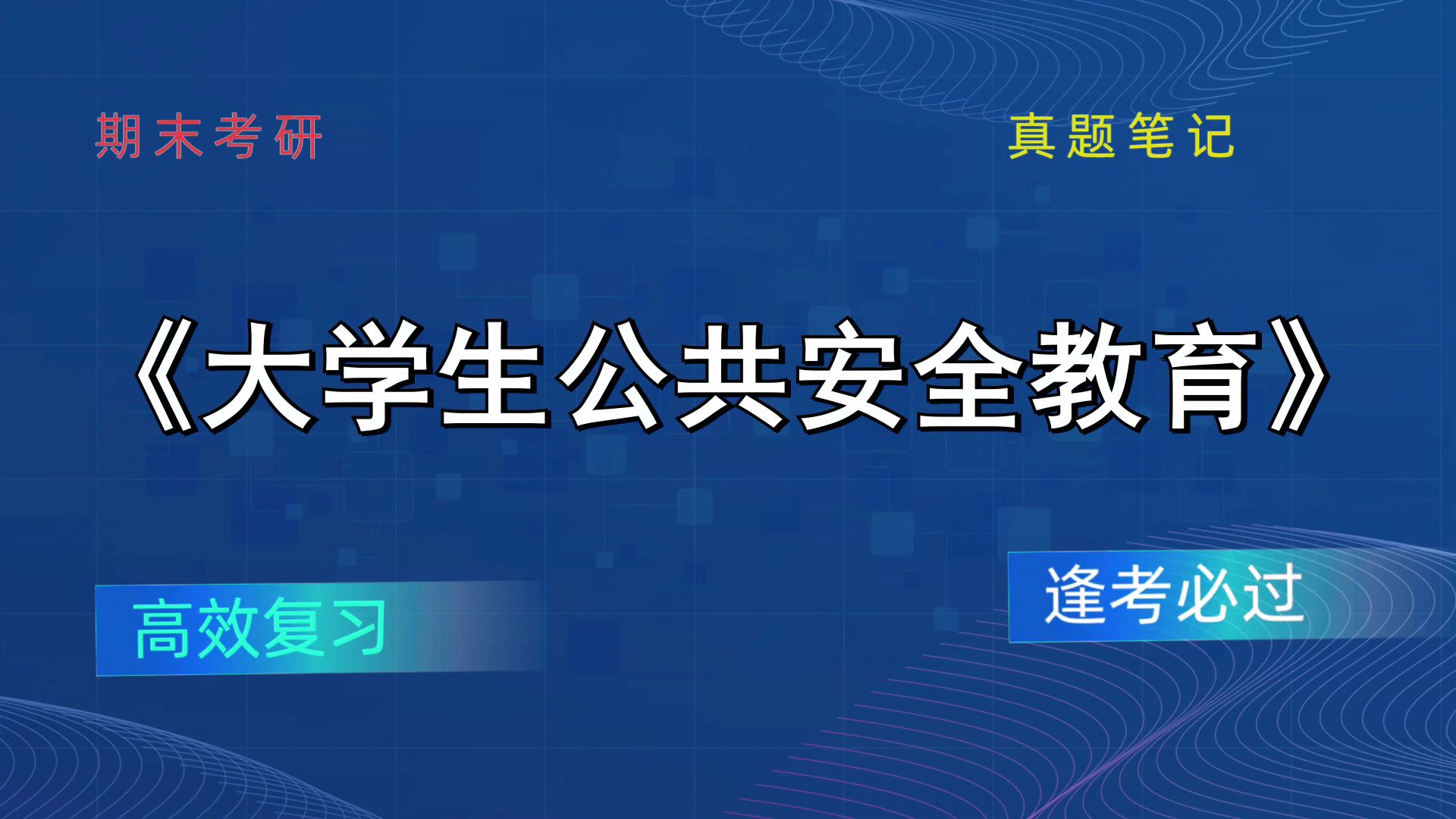 期末考研

真题笔记

《大学生公共安全教育》

高效复习

逢考必过